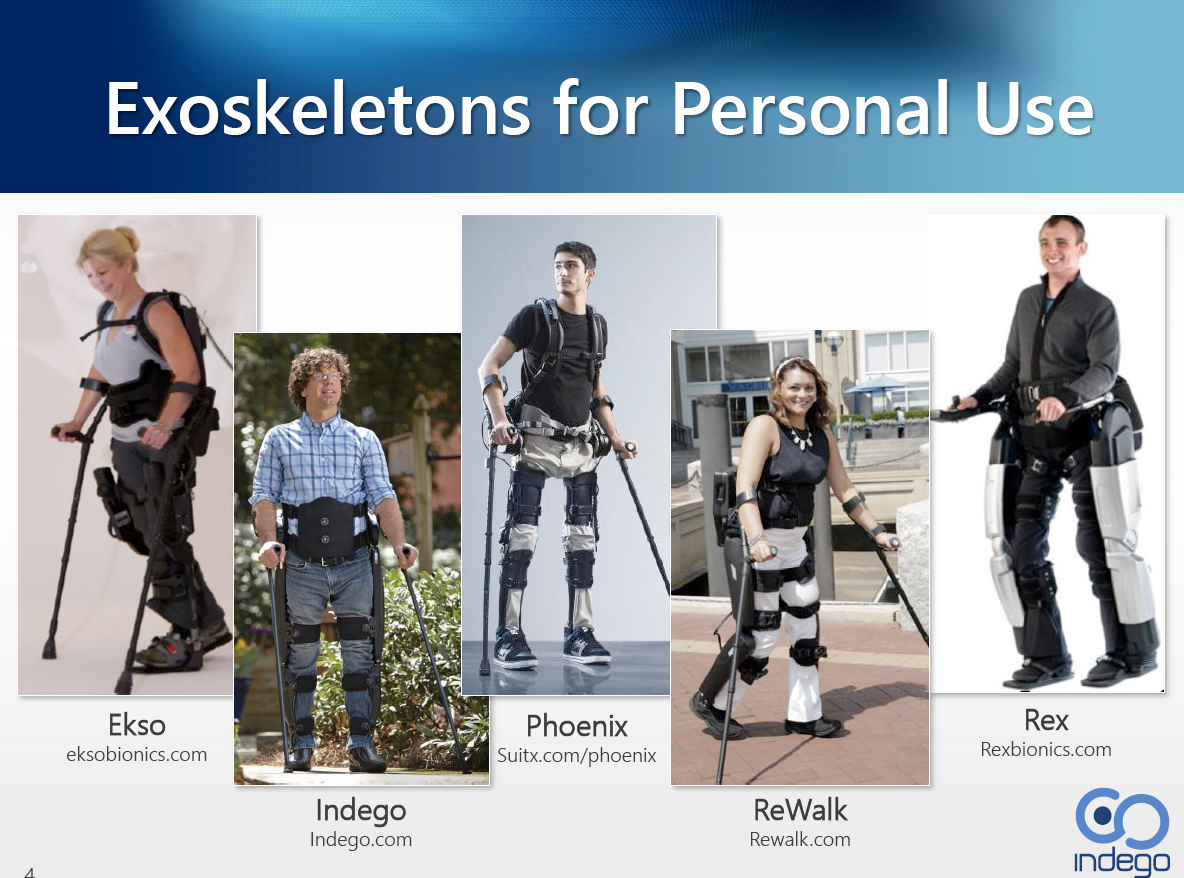 Exoskeletons for Personal Use

Ekso
eksobionics.com

Indego
Indego.com

Phoenix
Suitx.com/phoenix

ReWalk
Rewalk.com

Rex
Rexbionics.com

indego

4